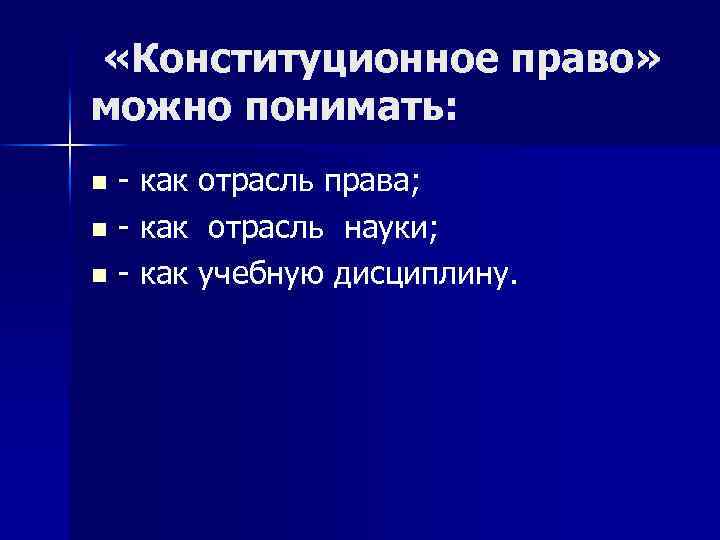 «Конституционное право» можно понимать:

- как отрасль права;
- как отрасль науки;
- как учебную дисциплину.